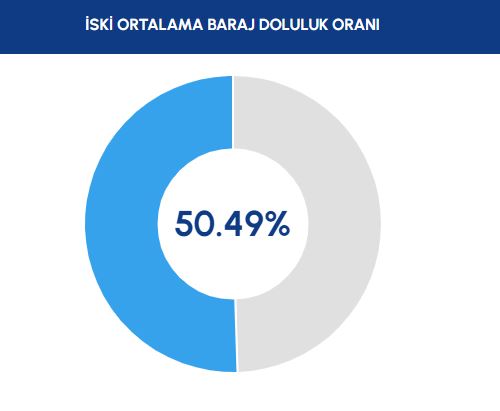 İSKİ ORTALAMA BARAJ DOLULUK ORANI

50.49%